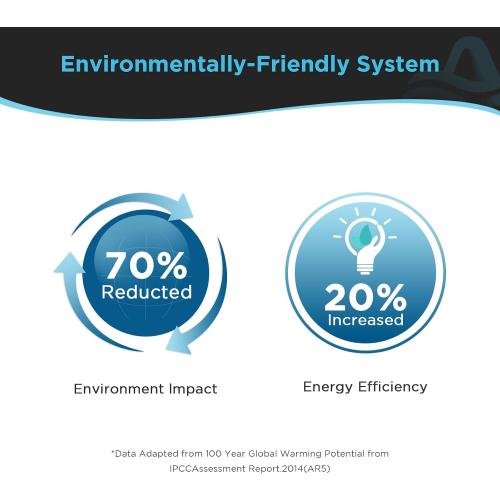 Environmentally-Friendly System

70%
Reducted

Environment Impact

20%
Increased

Energy Efficiency

*Data Adapted from 100 Year Global Warming Potential from IPCCAssessment Report.2014(AR5)